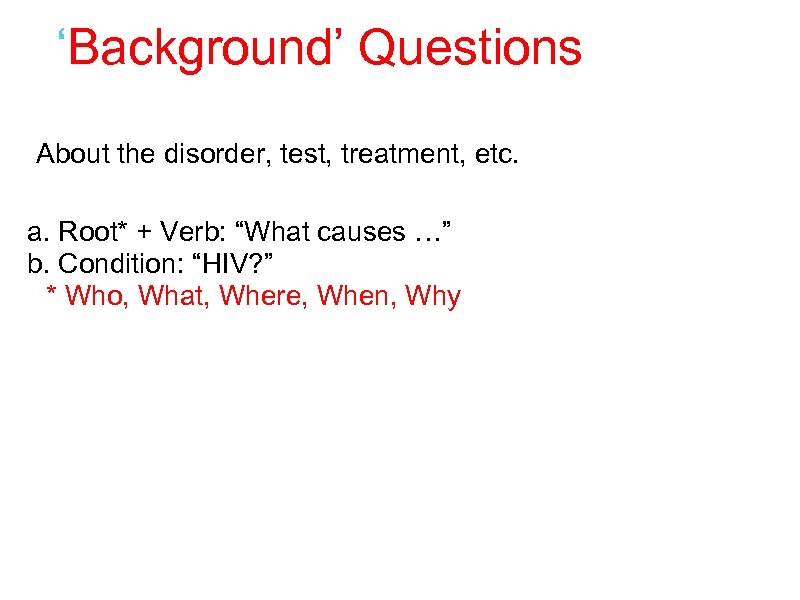 ‘Background’ Questions

About the disorder, test, treatment, etc.

a. Root* + Verb: “What causes …”
b. Condition: “HIV?”
* Who, What, Where, When, Why